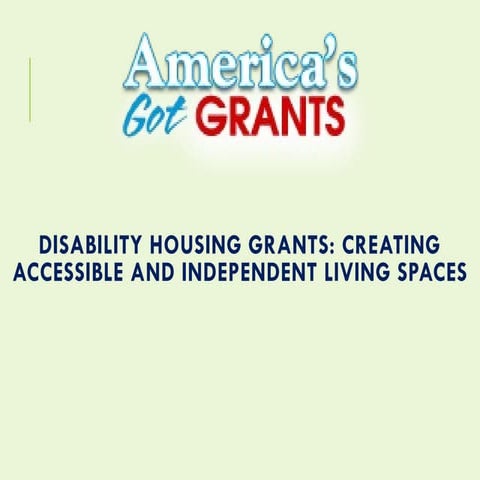 America's
Got GRANTS

DISABILITY HOUSING GRANTS: CREATING ACCESSIBLE AND INDEPENDENT LIVING SPACES